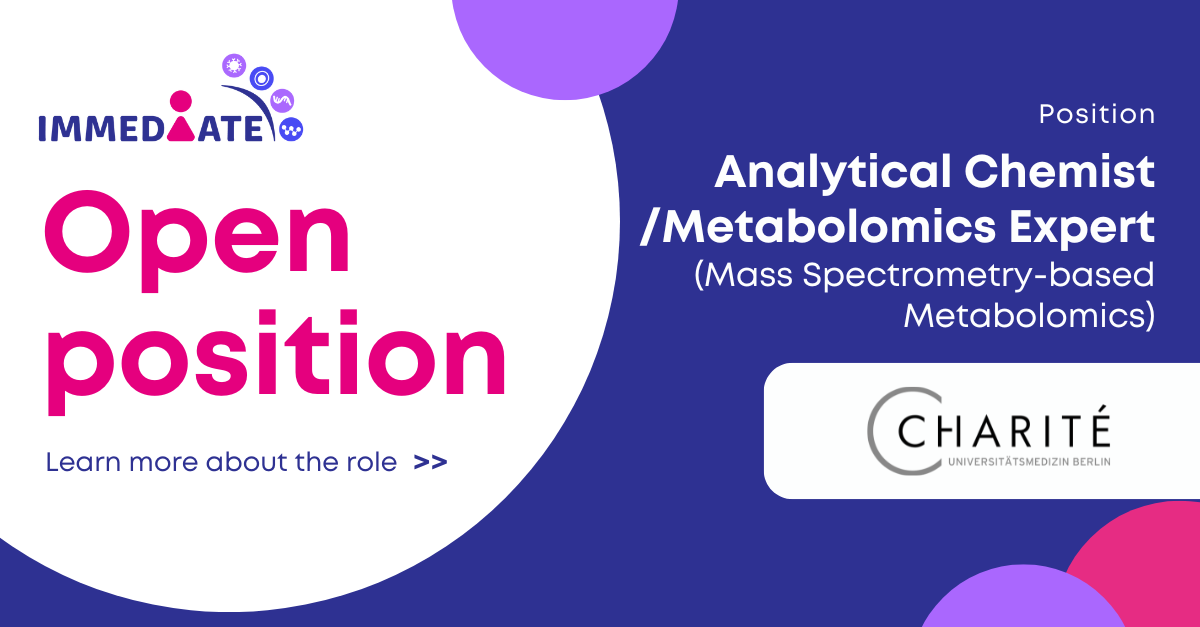 IMMEDIATE

Open position

Learn more about the role >>

Position

Analytical Chemist /Metabolomics Expert

(Mass Spectrometry-based Metabolomics)

CHARITÉ
UNIVERSITÄTSMEDIZIN BERLIN